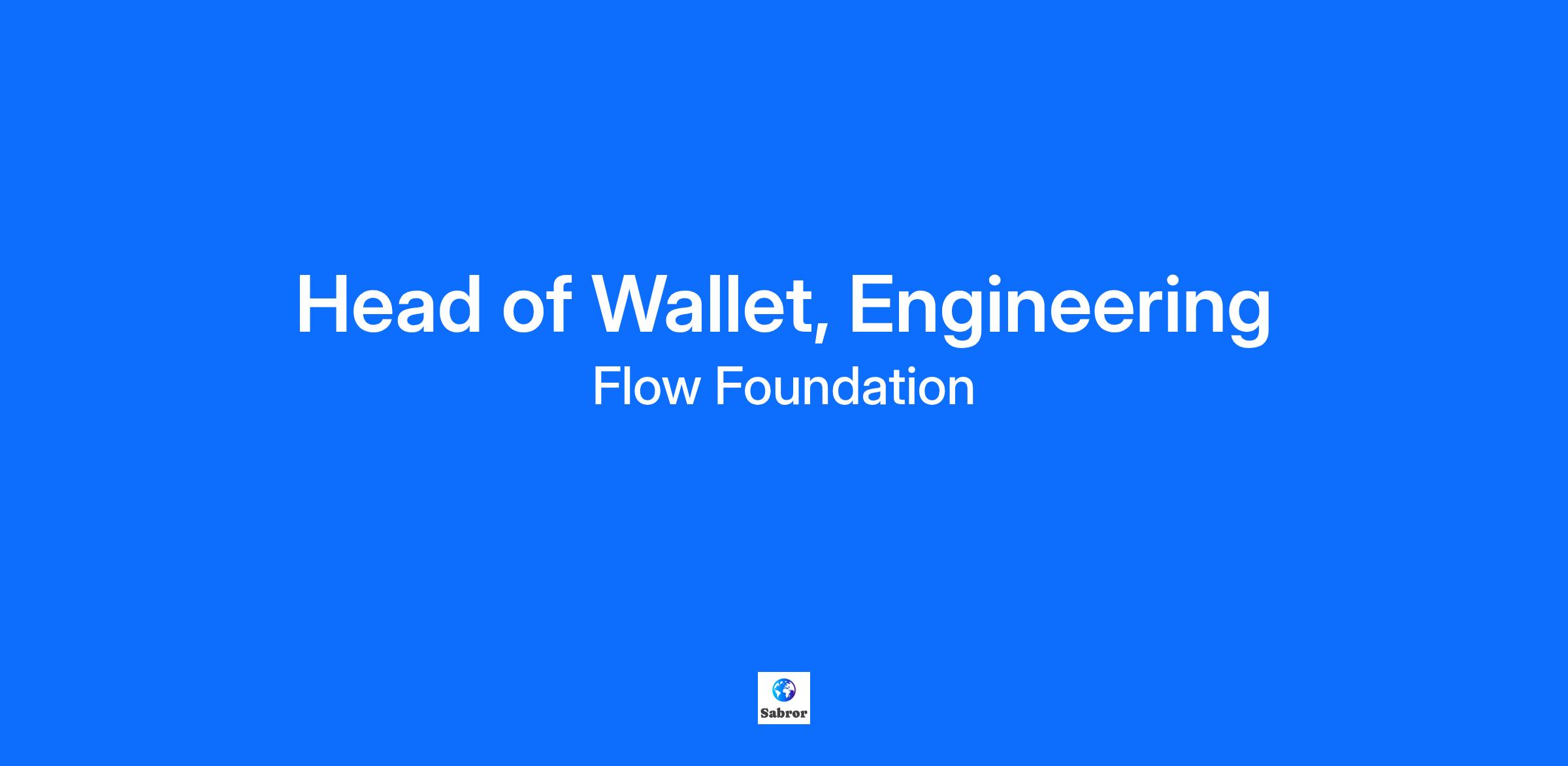 Head of Wallet, Engineering
Flow Foundation

Sabror